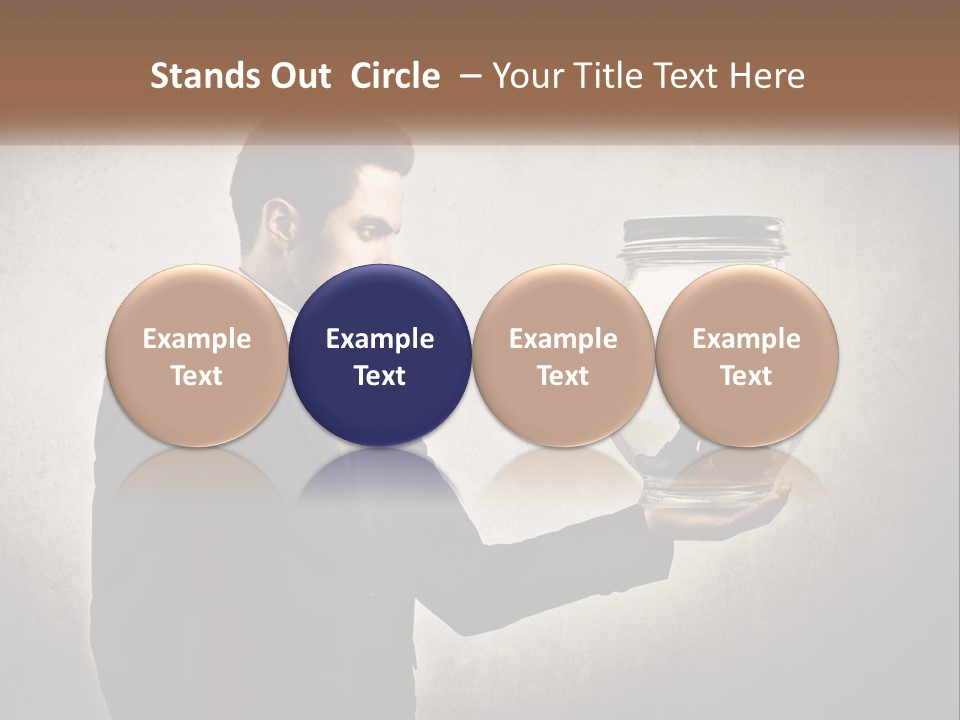 Stands Out Circle – Your Title Text Here

Example Text

Example Text

Example Text

Example Text